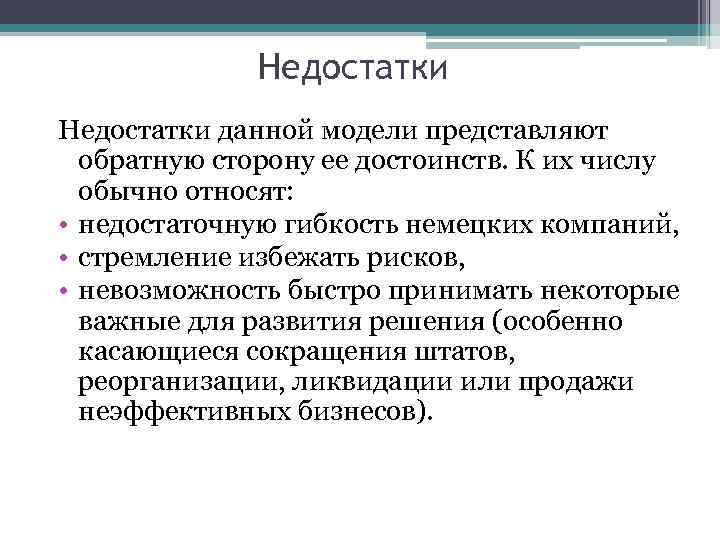 Недостатки

Недостатки данной модели представляют обратную сторону ее достоинств. К их числу обычно относят:

• недостаточную гибкость немецких компаний,
• стремление избежать рисков,
• невозможность быстро принимать некоторые важные для развития решения (особенно касающиеся сокращения штатов, реорганизации, ликвидации или продажи неэффективных бизнесов).